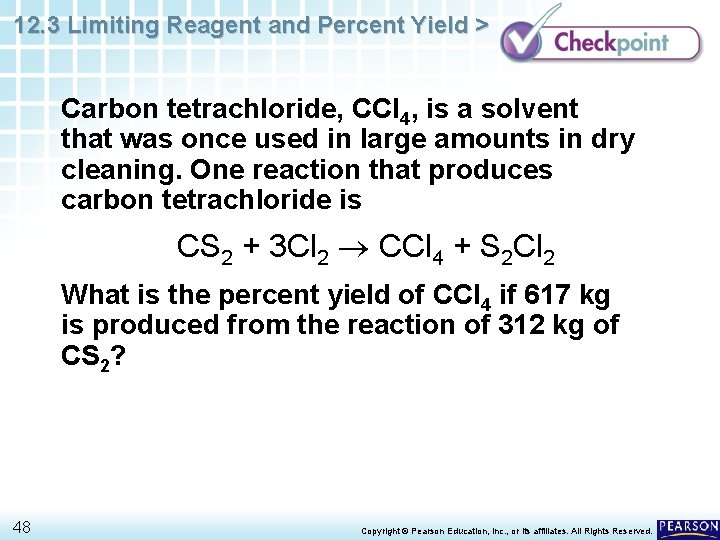 12.3 Limiting Reagent and Percent Yield >

Checkpoint

Carbon tetrachloride, $CCl_4$, is a solvent that was once used in large amounts in dry cleaning. One reaction that produces carbon tetrachloride is

$CS_2 + 3Cl_2 \rightarrow CCl_4 + S_2Cl_2$

What is the percent yield of $CCl_4$ if 617 kg is produced from the reaction of 312 kg of $CS_2$?

48

Copyright © Pearson Education, Inc., or its affiliates. All Rights Reserved.

PEARSON